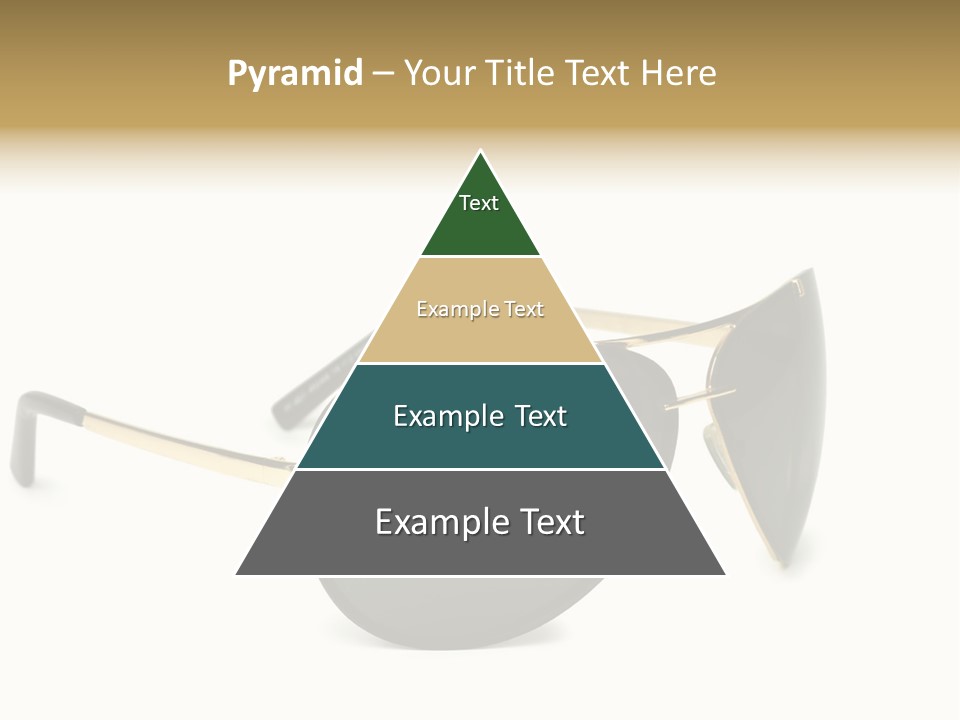 Pyramid – Your Title Text Here

Text

Example Text

Example Text

Example Text